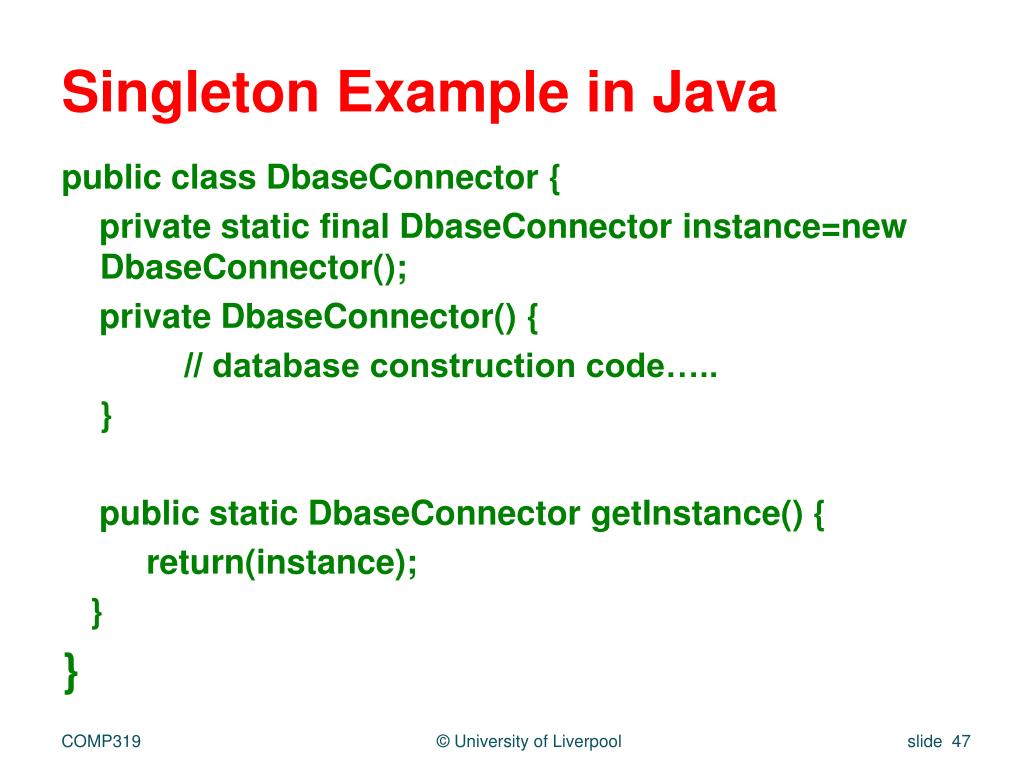 Singleton Example in Java

public class DbaseConnector {
private static final DbaseConnector instance=new DbaseConnector();
private DbaseConnector() {
// database construction code…..
}

public static DbaseConnector getInstance() {
return(instance);
}
}

COMP319

© University of Liverpool

slide 47